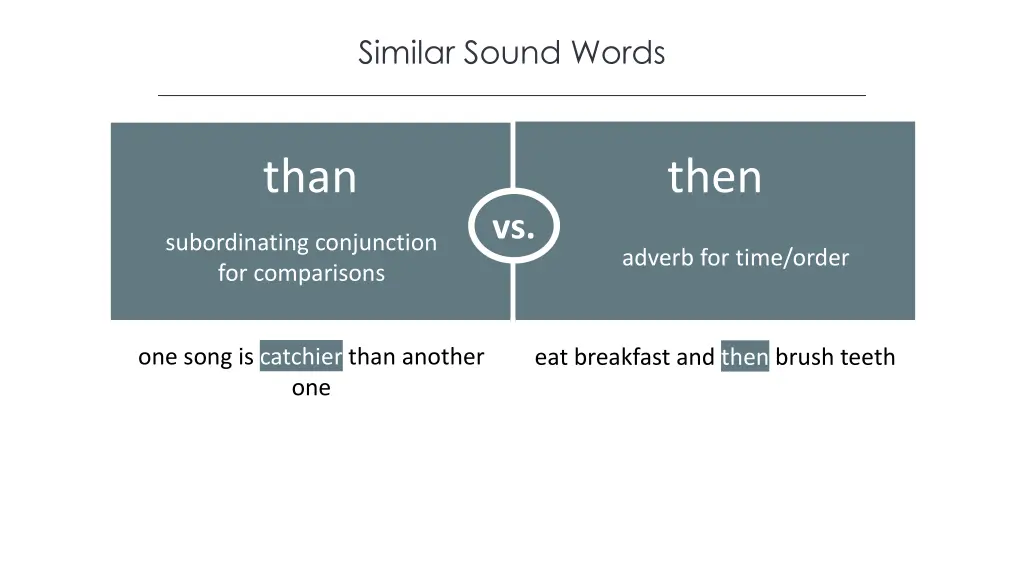 Similar Sound Words

than

subordinating conjunction for comparisons

vs.

then

adverb for time/order

one song is catchier than another one

eat breakfast and then brush teeth